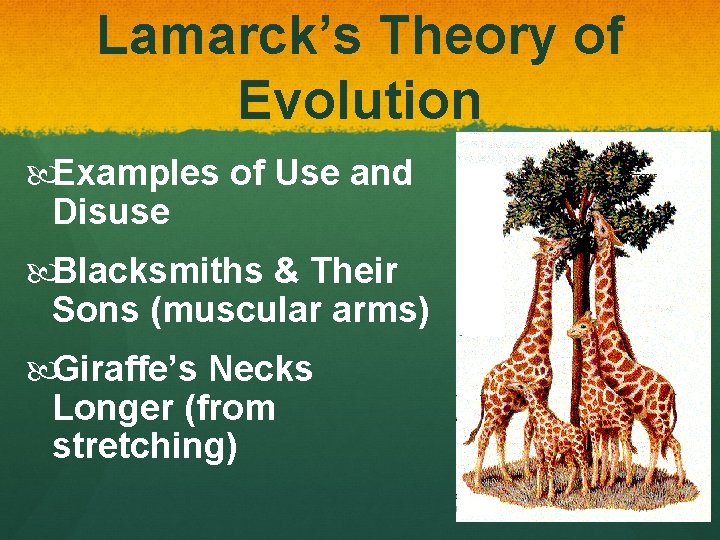 Lamarck's Theory of Evolution

Examples of Use and Disuse

Blacksmiths & Their Sons (muscular arms)

Giraffe's Necks Longer (from stretching)